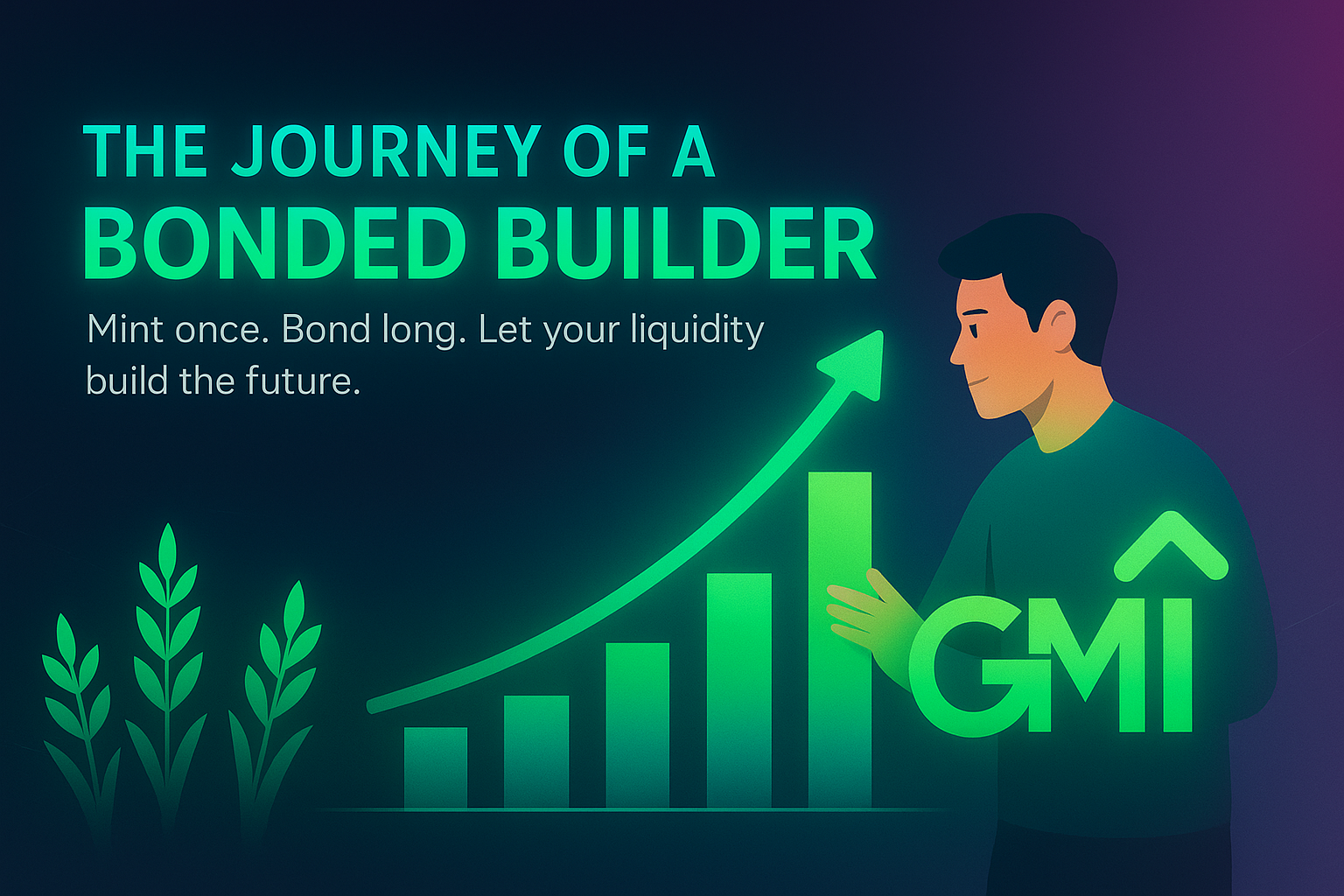 THE JOURNEY OF A
BONDED BUILDER

Mint once. Bond long. Let your liquidity build the future.

GMI